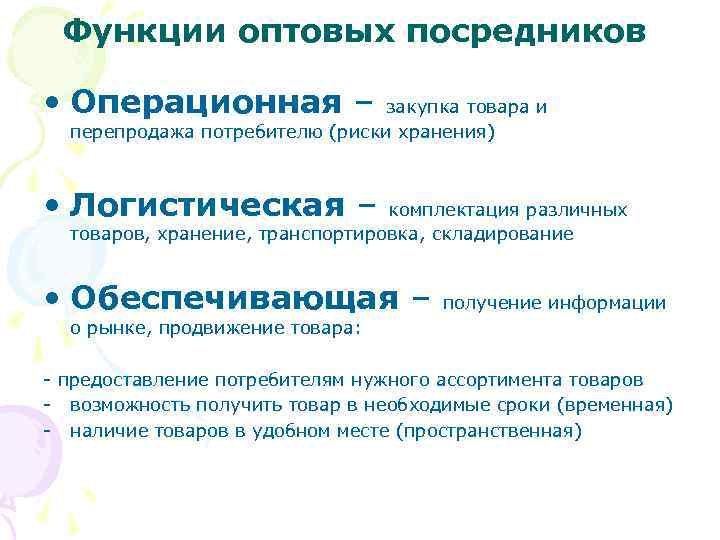 Функции оптовых посредников

• Операционная – закупка товара и перепродажа потребителю (риски хранения)

• Логистическая – комплектация различных товаров, хранение, транспортировка, складирование

• Обеспечивающая – получение информации о рынке, продвижение товара:

- предоставление потребителям нужного ассортимента товаров
- возможность получить товар в необходимые сроки (временная)
- наличие товаров в удобном месте (пространственная)